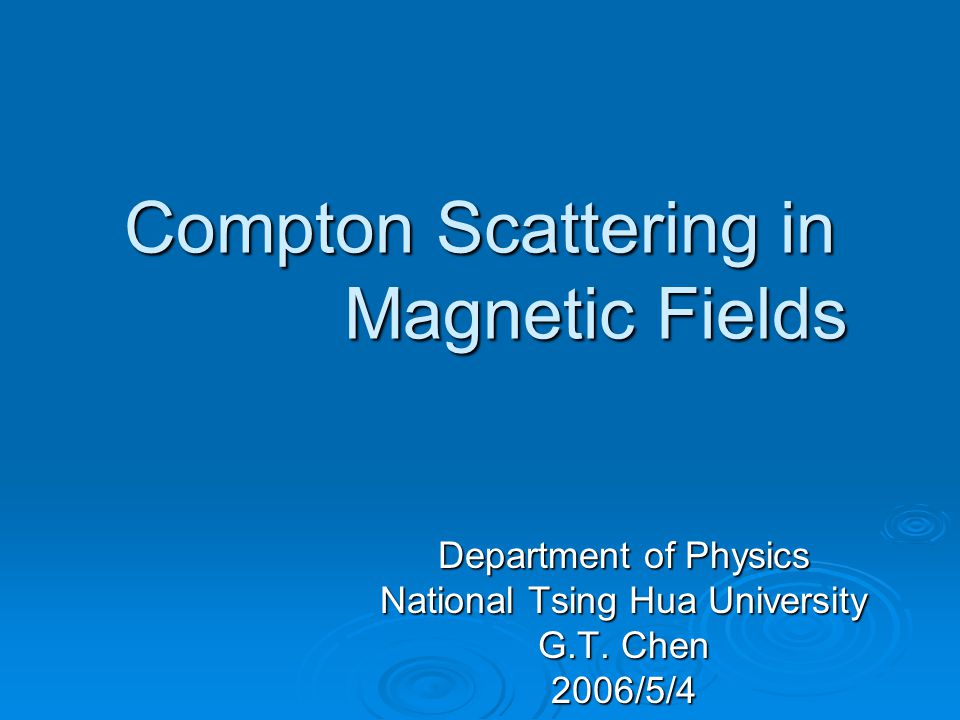 Compton Scattering in Magnetic Fields

Department of Physics
National Tsing Hua University
G.T. Chen
2006/5/4